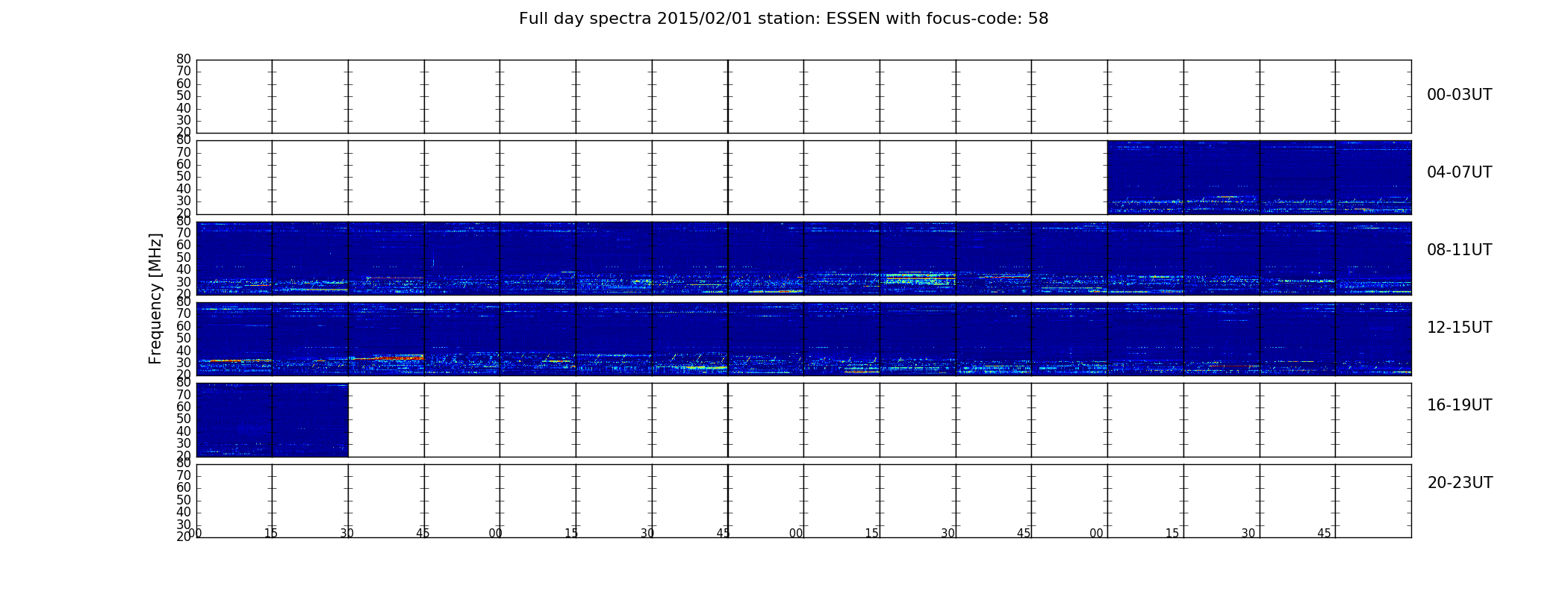 Full day spectra 2015/02/01 station: ESSEN with focus-code: 58

Frequency [MHz]

80 70 60 50 40 30 20
00-03UT

80 70 60 50 40 30 20
04-07UT

80 70 60 50 40 30 20
08-11UT

80 70 60 50 40 30 20
12-15UT

80 70 60 50 40 30 20
16-19UT

80 70 60 50 40 30 20
20-23UT

00 15 30 45 00 15 30 45 00 15 30 45 00 15 30 45